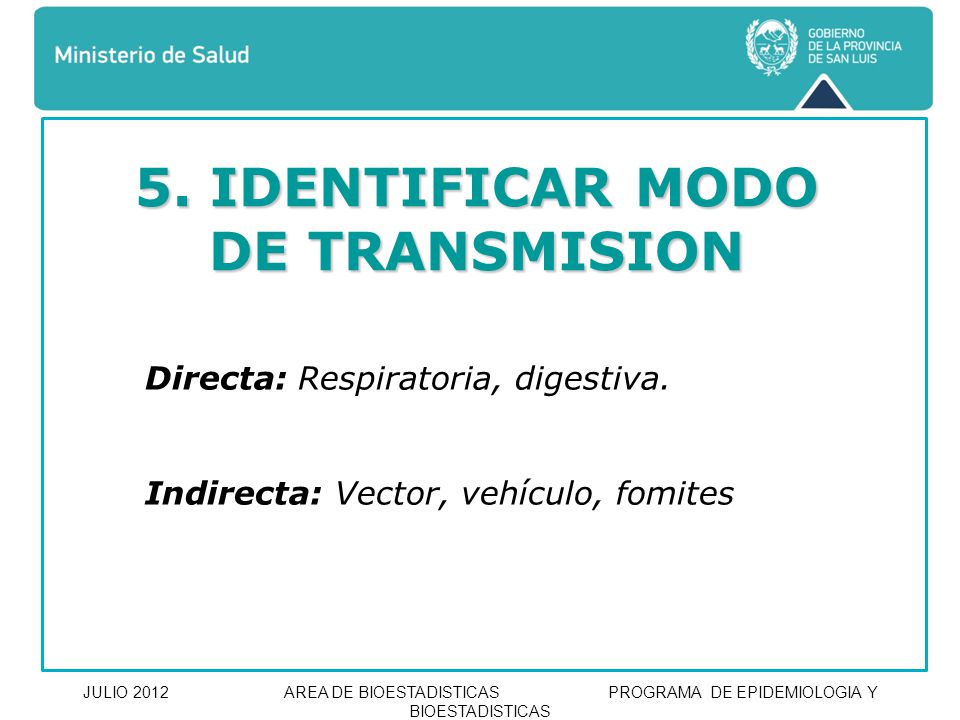 Ministerio de Salud

GOBIERNO
DE LA PROVINCIA
DE SAN LUIS

5. IDENTIFICAR MODO DE TRANSMISION

Directa: Respiratoria, digestiva.

Indirecta: Vector, vehículo, fomites

JULIO 2012 AREA DE BIOESTADISTICAS PROGRAMA DE EPIDEMIOLOGIA Y BIOESTADISTICAS